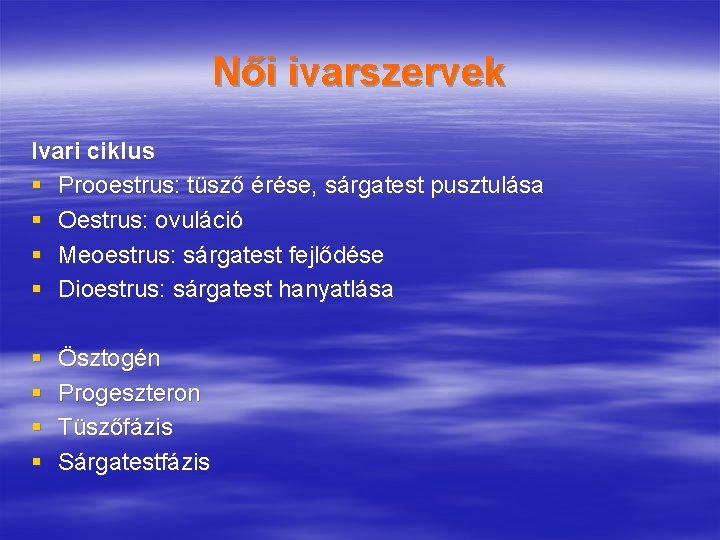 Női ivarszervek

Ivari ciklus
▪ Prooestrus: tüsző érése, sárgatest pusztulása
▪ Oestrus: ovuláció
▪ Meoestrus: sárgatest fejlődése
▪ Dioestrus: sárgatest hanyatlása

▪ Ösztogén
▪ Progeszteron
▪ Tüszőfázis
▪ Sárgatestfázis